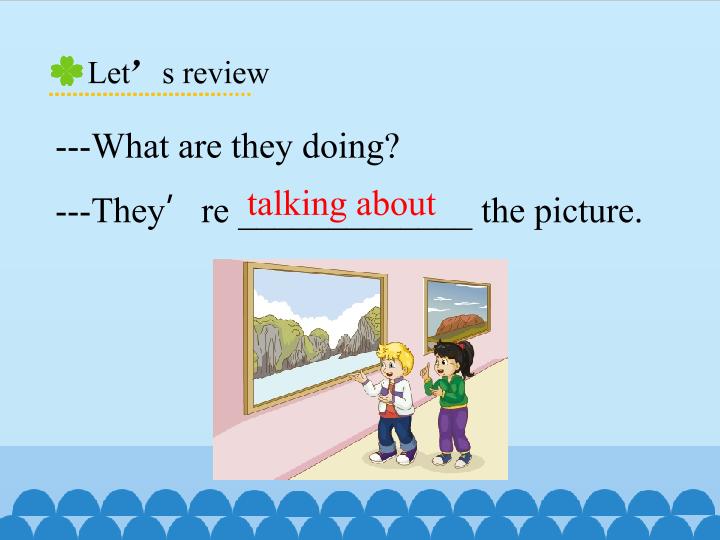 Let’s review

---What are they doing?

---They’re talking about the picture.